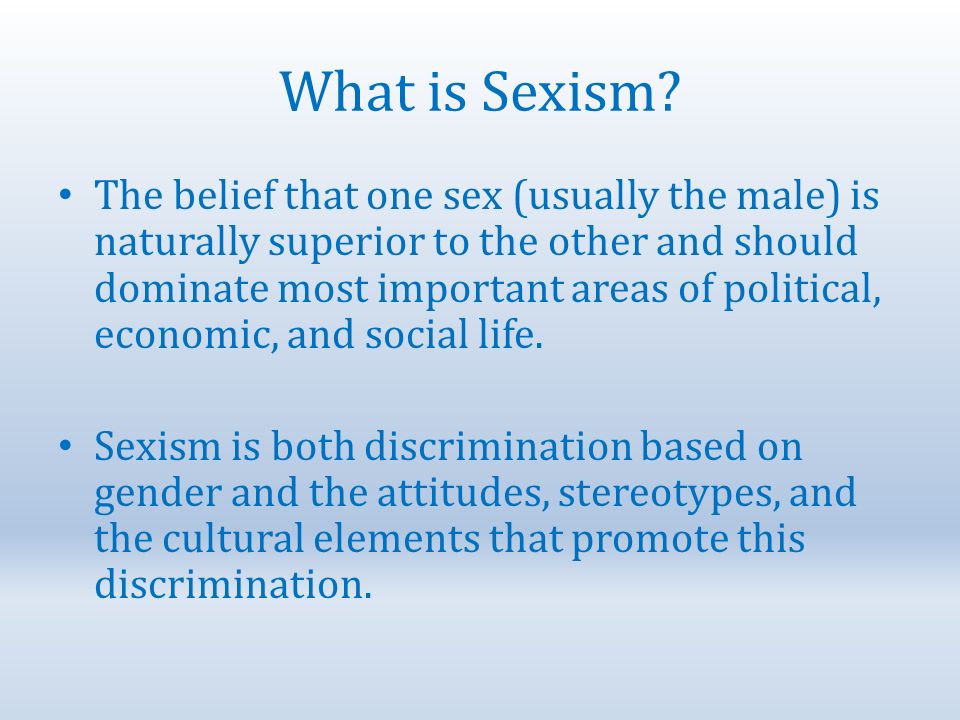 What is Sexism?

• The belief that one sex (usually the male) is naturally superior to the other and should dominate most important areas of political, economic, and social life.

• Sexism is both discrimination based on gender and the attitudes, stereotypes, and the cultural elements that promote this discrimination.